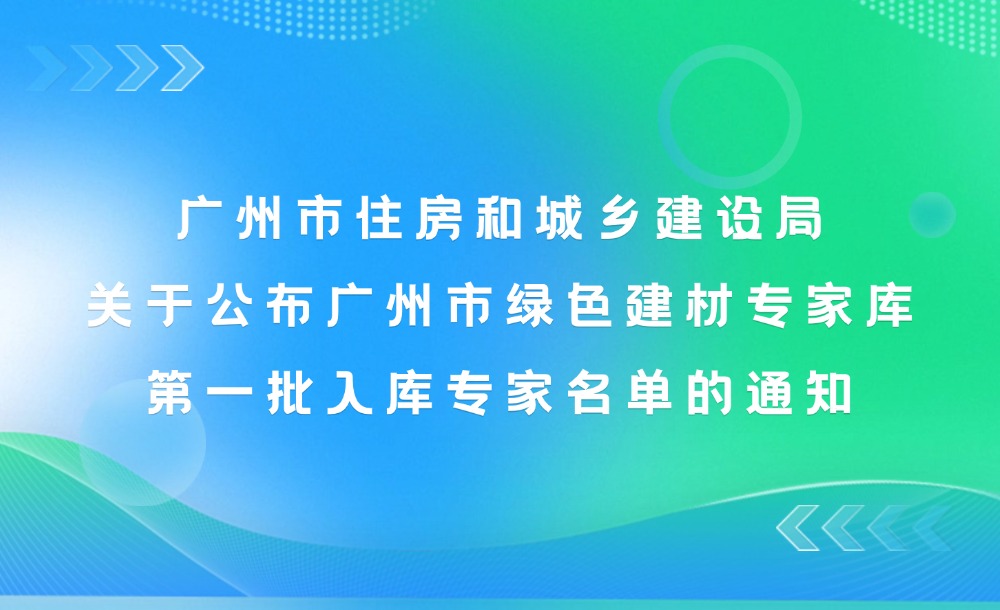 广州市住房和城乡建设局
关于公布广州市绿色建材专家库
第一批入库专家名单的通知